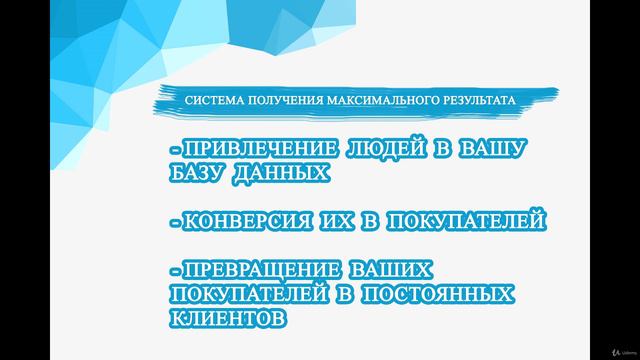 СИСТЕМА ПОЛУЧЕНИЯ МАКСИМАЛЬНОГО РЕЗУЛЬТАТА

-ПРИВЛЕЧЕНИЕ ЛЮДЕЙ В ВАШУ БАЗУ ДАННЫХ

-КОНВЕРСИЯ ИХ В ПОКУПАТЕЛЕЙ

-ПРЕВРАЩЕНИЕ ВАШИХ ПОКУПАТЕЛЕЙ В ПОСТОЯННЫХ КЛИЕНТОВ

Udemy